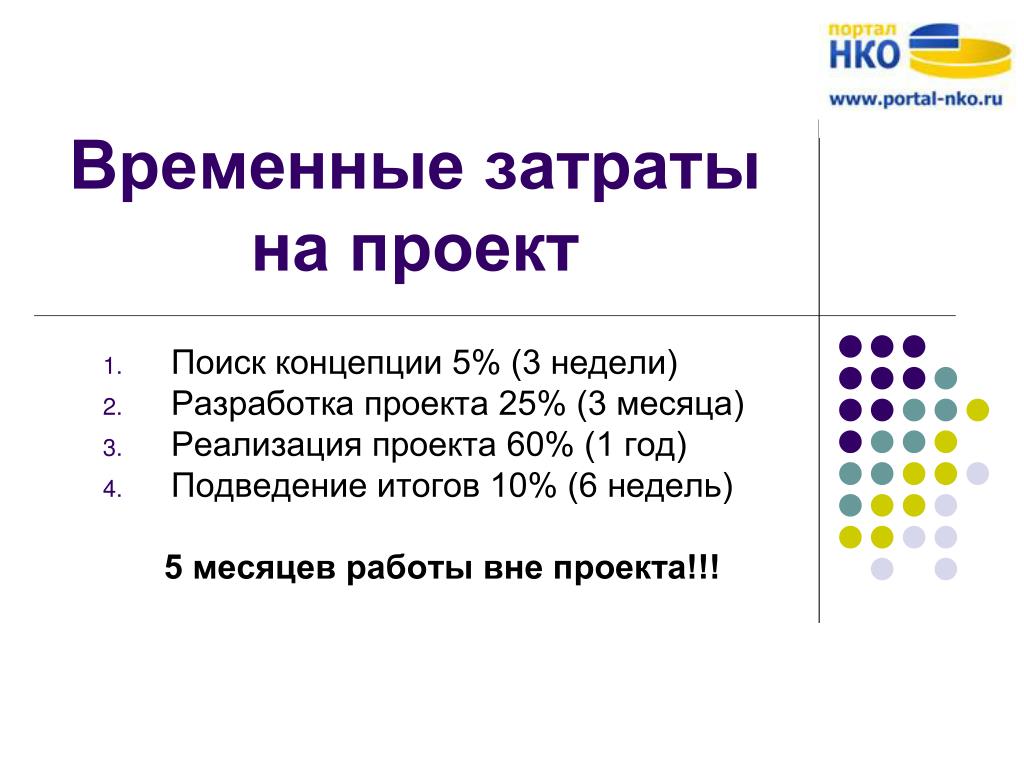 портал
НКО
www.portal-nko.ru

Временные затраты на проект

1. Поиск концепции 5% (3 недели)
2. Разработка проекта 25% (3 месяца)
3. Реализация проекта 60% (1 год)
4. Подведение итогов 10% (6 недель)

5 месяцев работы вне проекта!!!